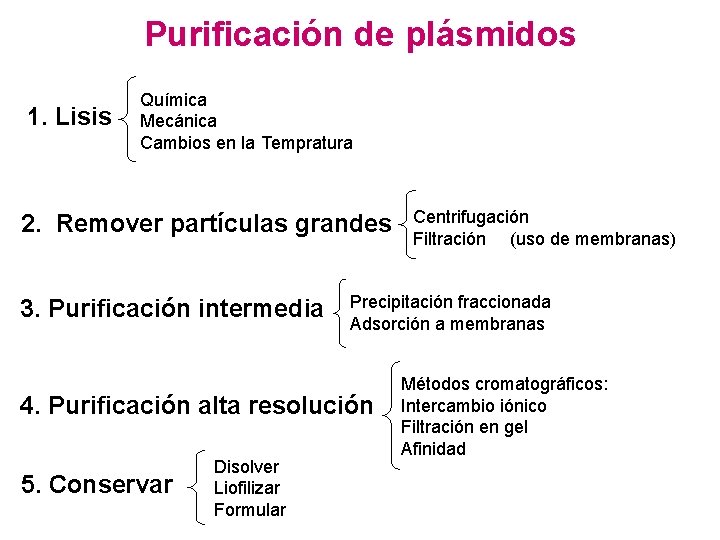 Purificación de plásmidos

1. Lisis
Química
Mecánica
Cambios en la Tempratura

2. Remover partículas grandes
Centrifugación
Filtración (uso de membranas)

3. Purificación intermedia
Precipitación fraccionada
Adsorción a membranas

4. Purificación alta resolución
Métodos cromatográficos:
Intercambio iónico
Filtración en gel
Afinidad

5. Conservar
Disolver
Liofilizar
Formular